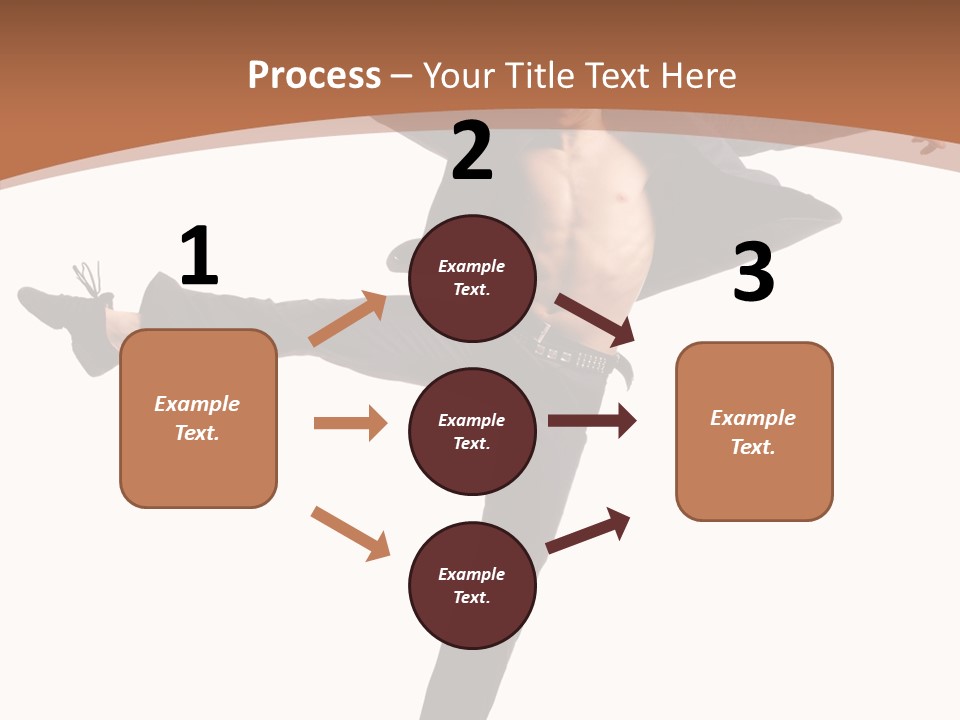 Process – Your Title Text Here

1

Example Text.

2

Example Text.

Example Text.

Example Text.

3

Example Text.